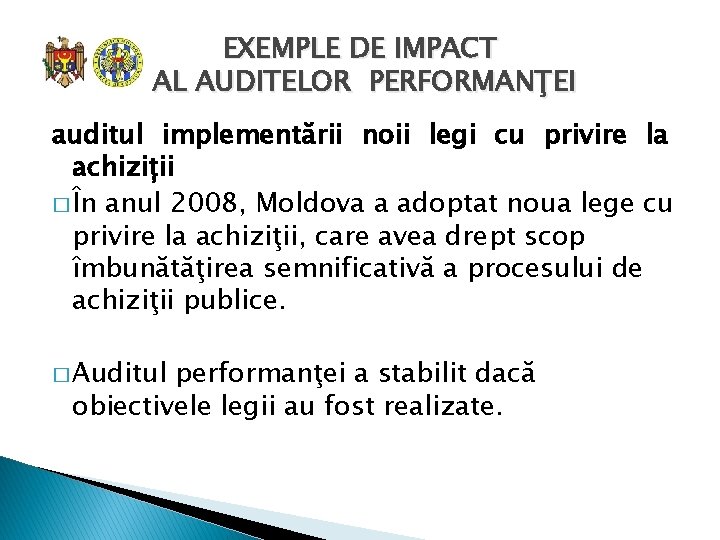 EXEMPLE DE IMPACT
AL AUDITELOR PERFORMANŢEI

auditul implementării noii legi cu privire la achiziţii

□ În anul 2008, Moldova a adoptat noua lege cu privire la achiziţii, care avea drept scop îmbunătăţirea semnificativă a procesului de achiziţii publice.

□ Auditul performanţei a stabilit dacă obiectivele legii au fost realizate.